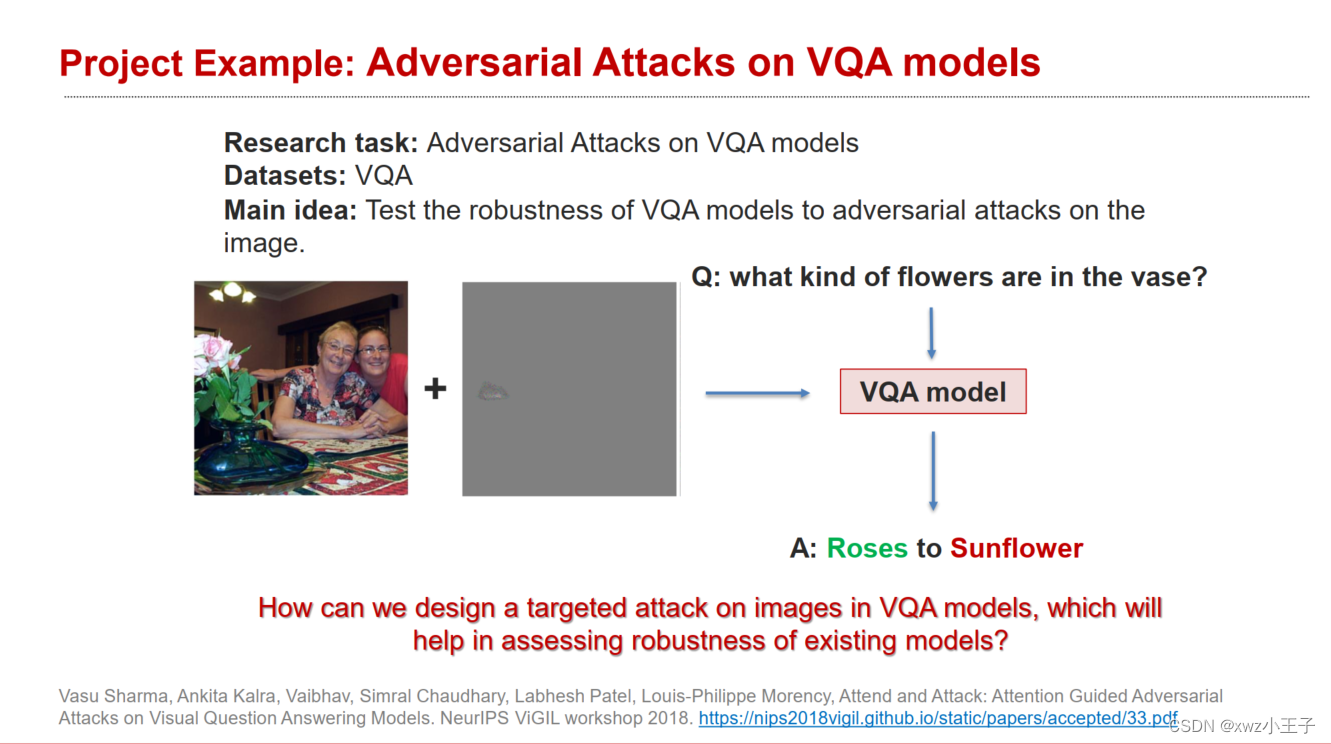 Project Example: Adversarial Attacks on VQA models

Research task: Adversarial Attacks on VQA models
Datasets: VQA
Main idea: Test the robustness of VQA models to adversarial attacks on the image.

+

Q: what kind of flowers are in the vase?

VQA model

A: Roses to Sunflower

How can we design a targeted attack on images in VQA models, which will help in assessing robustness of existing models?

Vasu Sharma, Ankita Kalra, Vaibhav, Simral Chaudhary, Labhesh Patel, Louis-Philippe Morency, Attend and Attack: Attention Guided Adversarial Attacks on Visual Question Answering Models. NeurIPS ViGIL workshop 2018. https://nips2018vigil.github.io/static/papers/accepted/33.pdf

CSDN @xwz小王子